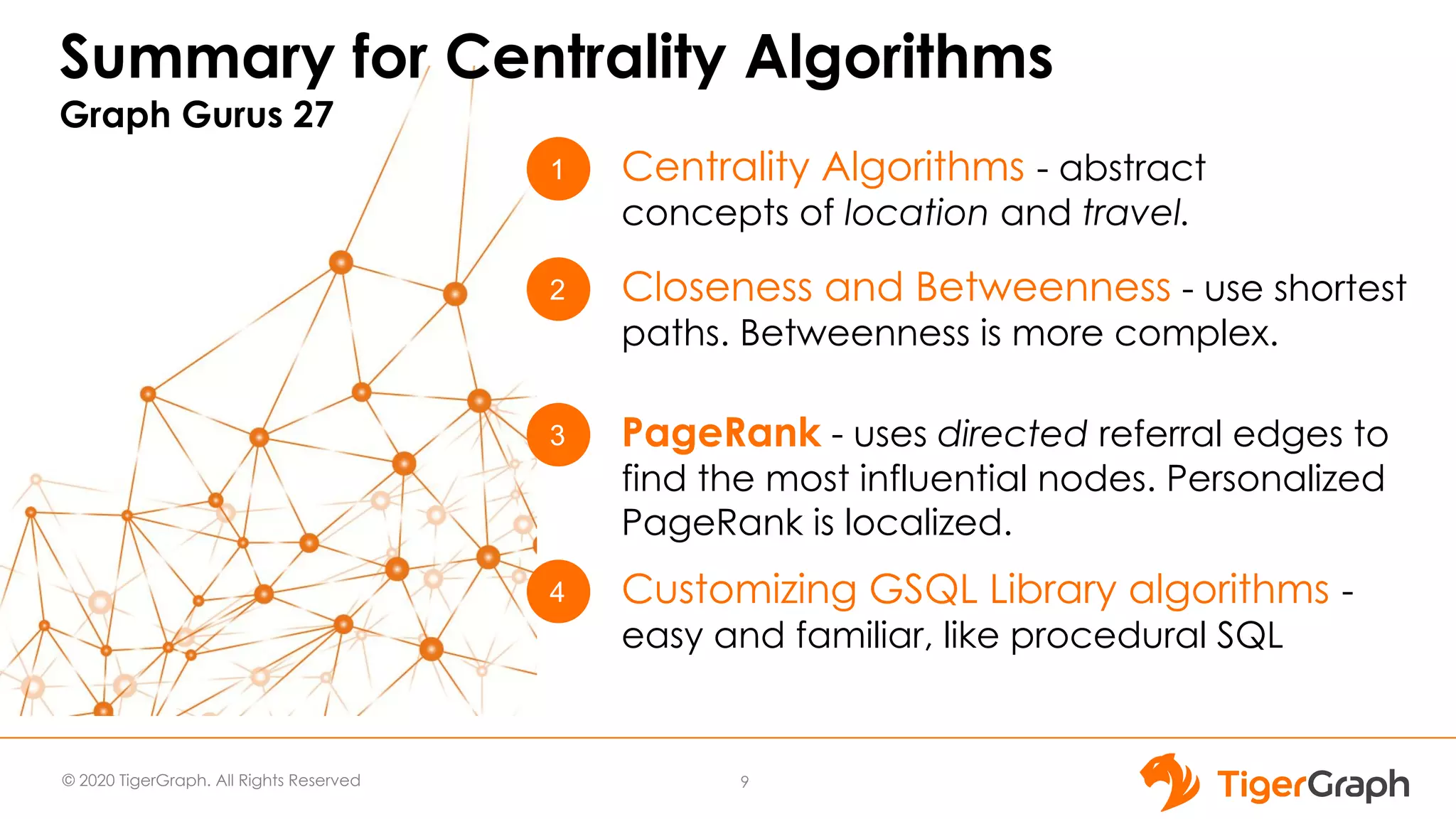 Summary for Centrality Algorithms
Graph Gurus 27

1 Centrality Algorithms - abstract concepts of location and travel.

2 Closeness and Betweenness - use shortest paths. Betweenness is more complex.

3 PageRank - uses directed referral edges to find the most influential nodes. Personalized PageRank is localized.

4 Customizing GSQL Library algorithms - easy and familiar, like procedural SQL

© 2020 TigerGraph. All Rights Reserved

9

TigerGraph